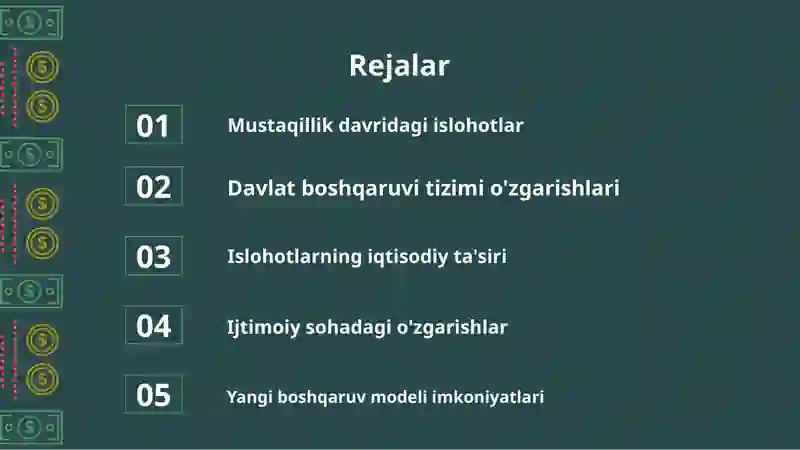 Rejalar

01 Mustaqillik davridagi islohotlar

02 Davlat boshqaruvi tizimi o'zgarishlari

03 Islohotlarning iqtisodiy ta'siri

04 Ijtimoiy sohadagi o'zgarishlar

05 Yangi boshqaruv modeli imkoniyatlari